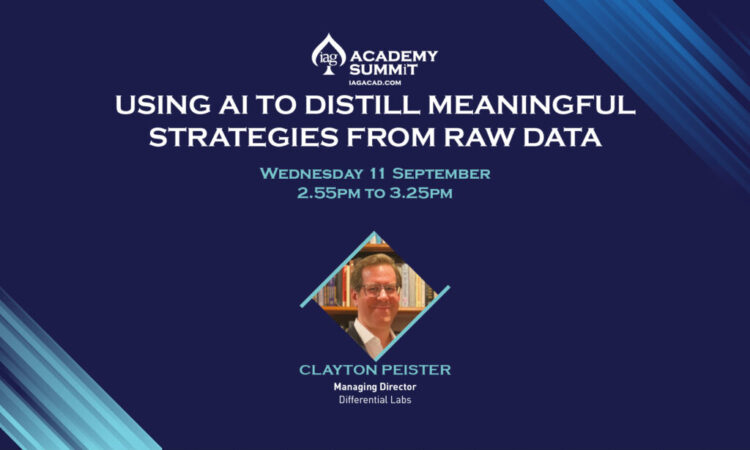 iag ACADEMY SUMMiT
IAGACAD.COM

USING AI TO DISTILL MEANINGFUL STRATEGIES FROM RAW DATA

WEDNESDAY 11 SEPTEMBER
2.55PM TO 3.25PM

CLAYTON PEISTER
Managing Director
Differential Labs